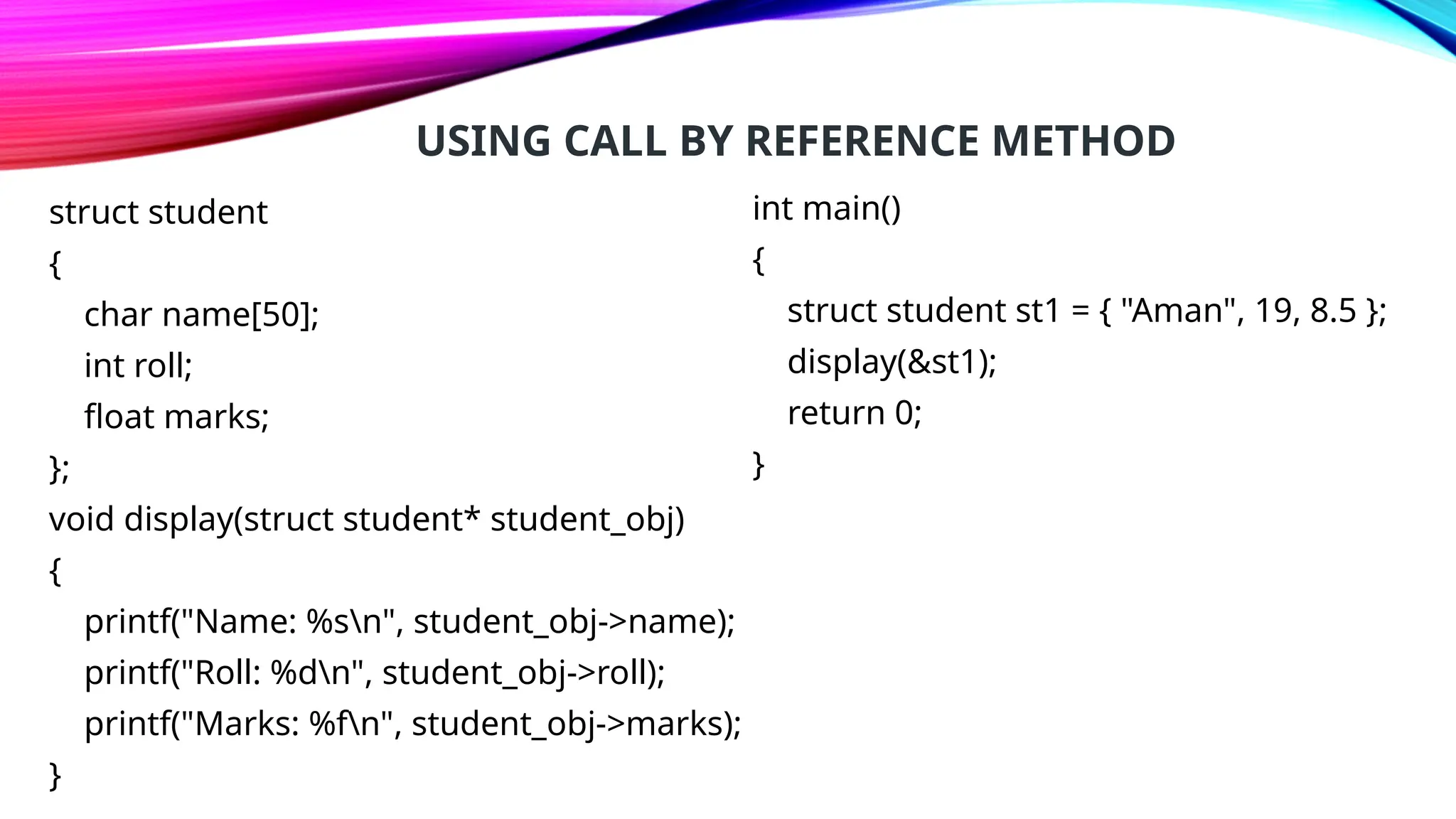 USING CALL BY REFERENCE METHOD

struct student
{
char name[50];
int roll;
float marks;
};
void display(struct student* student_obj)
{
printf("Name: %s\n", student_obj->name);
printf("Roll: %d\n", student_obj->roll);
printf("Marks: %f\n", student_obj->marks);
}

int main()
{
struct student st1 = { "Aman", 19, 8.5 };
display(&st1);
return 0;
}